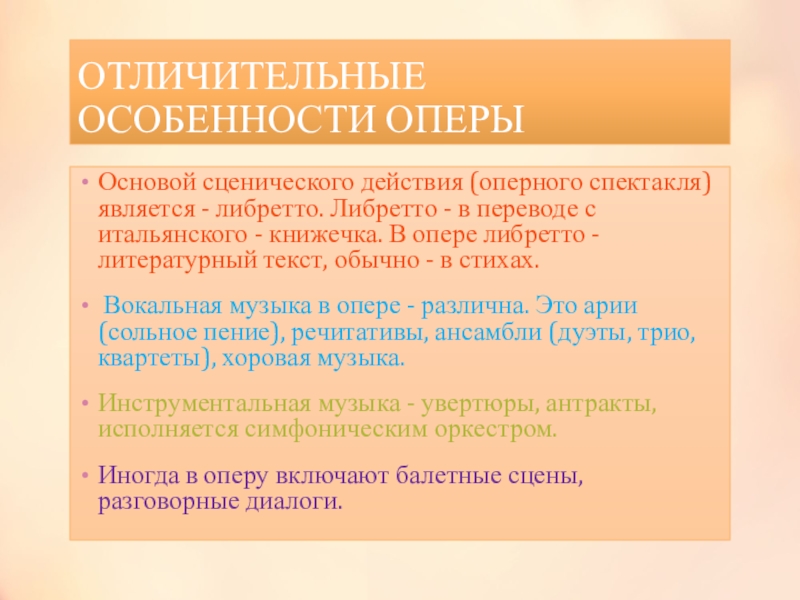 ОТЛИЧИТЕЛЬНЫЕ ОСОБЕННОСТИ ОПЕРЫ

• Основой сценического действия (оперного спектакля) является - либретто. Либретто - в переводе с итальянского - книжечка. В опере либретто - литературный текст, обычно - в стихах.

• Вокальная музыка в опере - различна. Это арии (сольное пение), речитативы, ансамбли (дуэты, трио, квартеты), хоровая музыка.

• Инструментальная музыка - увертюры, антракты, исполняется симфоническим оркестром.

• Иногда в оперу включают балетные сцены, разговорные диалоги.